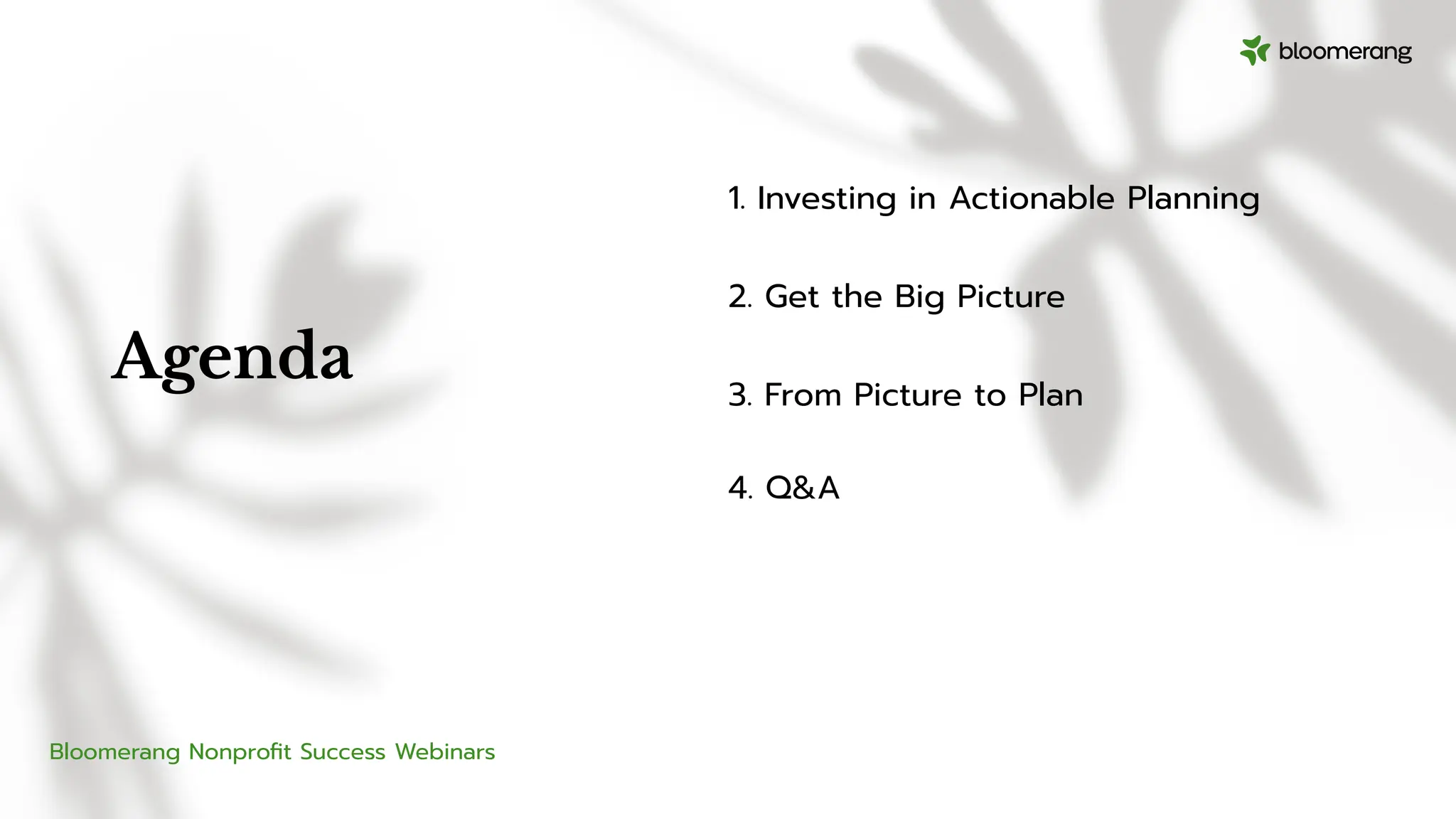 bloomerang

Agenda

1. Investing in Actionable Planning

2. Get the Big Picture

3. From Picture to Plan

4. Q&A

Bloomerang Nonprofit Success Webinars